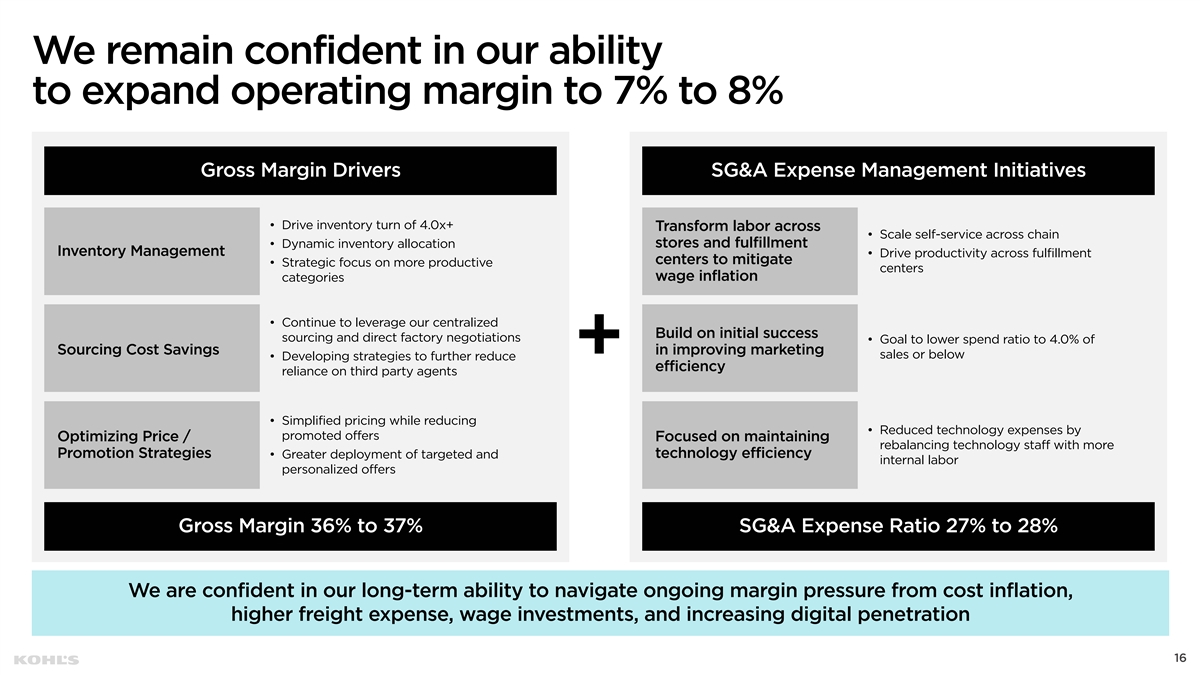 We remain confident in our ability to expand operating margin to 7% to 8%

Gross Margin Drivers

Inventory Management

• Drive inventory turn of 4.0x+
• Dynamic inventory allocation
• Strategic focus on more productive categories

Sourcing Cost Savings

• Continue to leverage our centralized sourcing and direct factory negotiations
• Developing strategies to further reduce reliance on third party agents

Optimizing Price / Promotion Strategies

• Simplified pricing while reducing promoted offers
• Greater deployment of targeted and personalized offers

Gross Margin 36% to 37%

+

SG&A Expense Management Initiatives

Transform labor across stores and fulfillment centers to mitigate wage inflation

• Scale self-service across chain
• Drive productivity across fulfillment centers

Build on initial success in improving marketing efficiency

• Goal to lower spend ratio to 4.0% of sales or below

Focused on maintaining technology efficiency

• Reduced technology expenses by rebalancing technology staff with more internal labor

SG&A Expense Ratio 27% to 28%

We are confident in our long-term ability to navigate ongoing margin pressure from cost inflation, higher freight expense, wage investments, and increasing digital penetration

KOHL'S

16